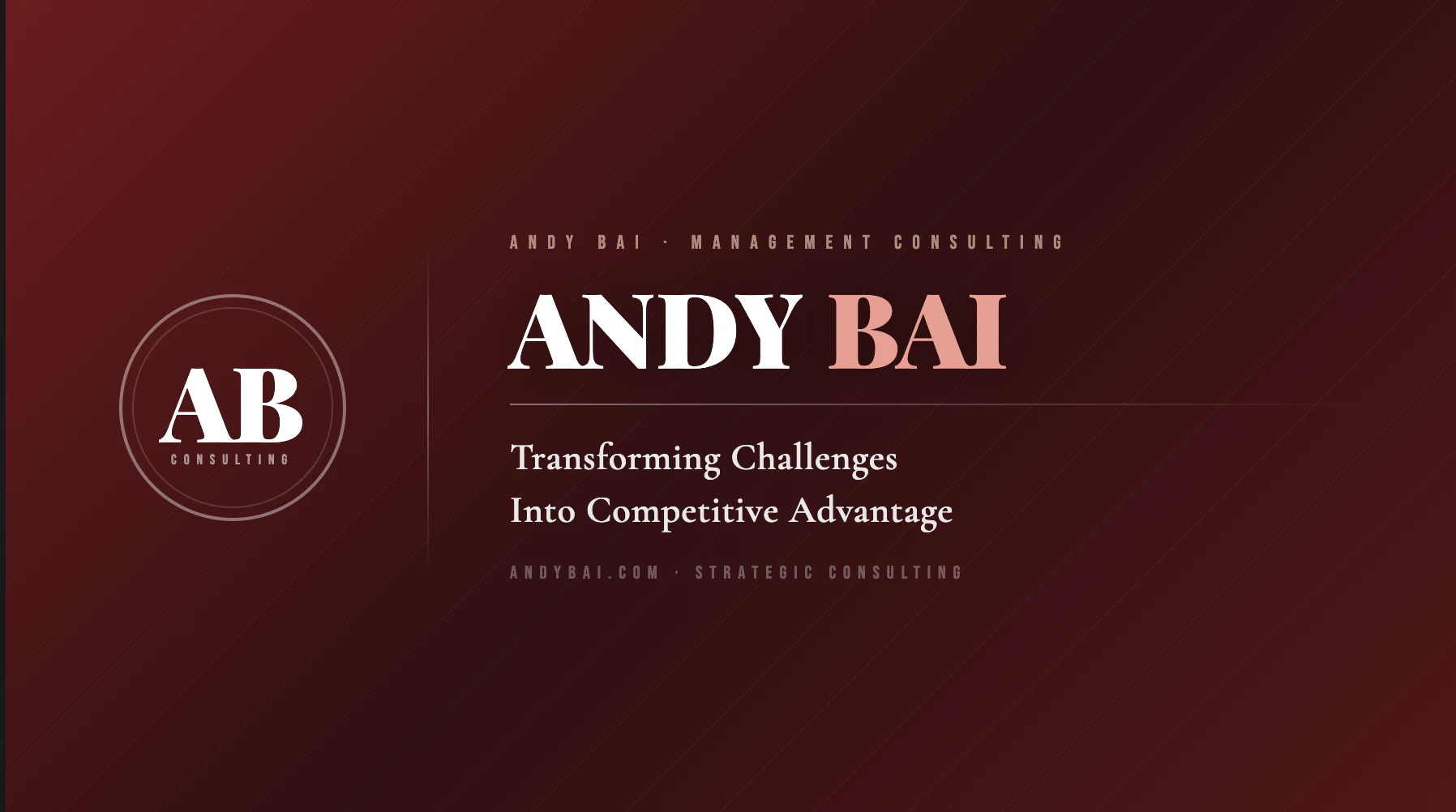 AB
CONSULTING

ANDY BAI · MANAGEMENT CONSULTING

ANDY BAI

Transforming Challenges
Into Competitive Advantage

ANDYBAI.COM · STRATEGIC CONSULTING